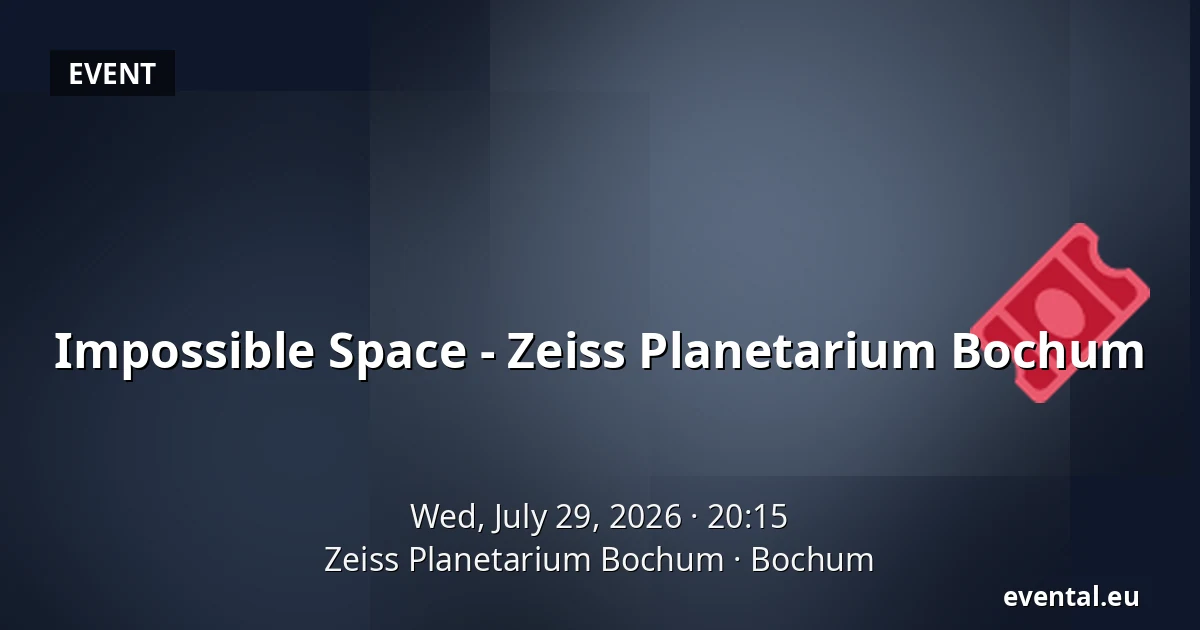 EVENT

Impossible Space - Zeiss Planetarium Bochum

Wed, July 29, 2026 · 20:15
Zeiss Planetarium Bochum · Bochum

evental.eu